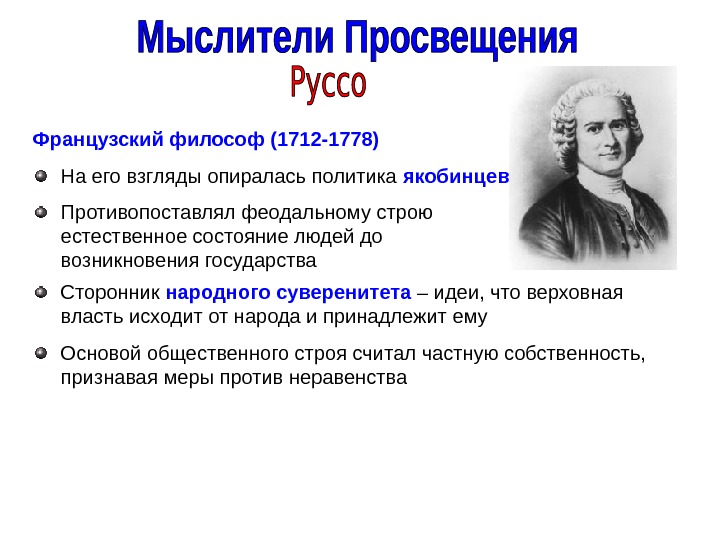 Мыслители Просвещения
Руссо

Французский философ (1712-1778)

На его взгляды опиралась политика якобинцев

Противопоставлял феодальному строю естественное состояние людей до возникновения государства

Сторонник народного суверенитета – идеи, что верховная власть исходит от народа и принадлежит ему

Основой общественного строя считал частную собственность, признавая меры против неравенства